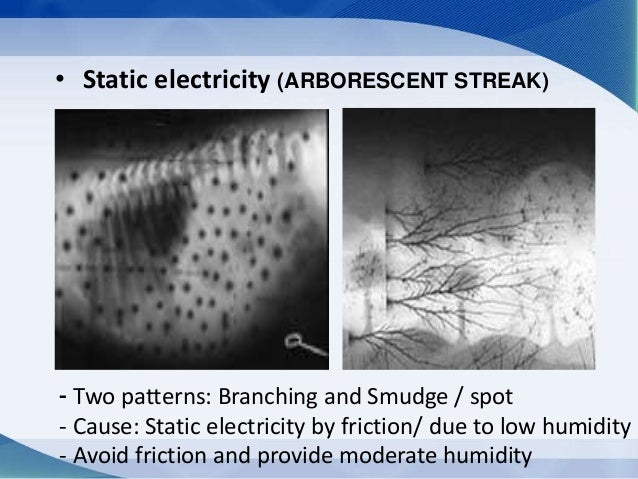 • Static electricity (ARBORESCENT STREAK)

- Two patterns: Branching and Smudge / spot
- Cause: Static electricity by friction/ due to low humidity
- Avoid friction and provide moderate humidity